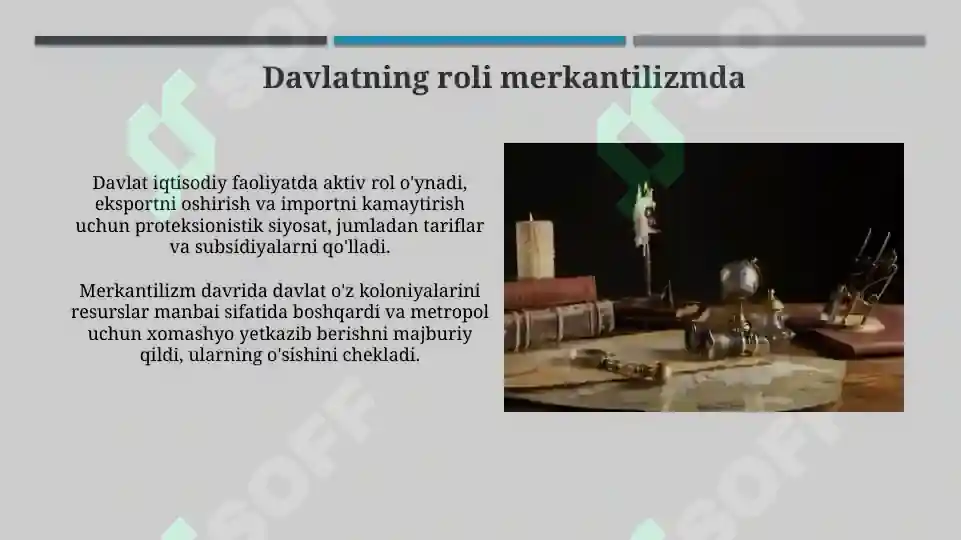 Davlatning roli merkantilizmda

Davlat iqtisodiy faoliyatda aktiv rol o'ynadi, eksportni oshirish va importni kamaytirish uchun proteksionistik siyosat, jumladan tariflar va subsidiyalarni qo'lladi.

Merkantilizm davrida davlat o'z koloniyalarini resurslar manbai sifatida boshqardi va metropol uchun xomashyo yetkazib berishni majburiy qildi, ularning o'sishini chekladi.

SOFF

SOFF

SOFF

SOFF